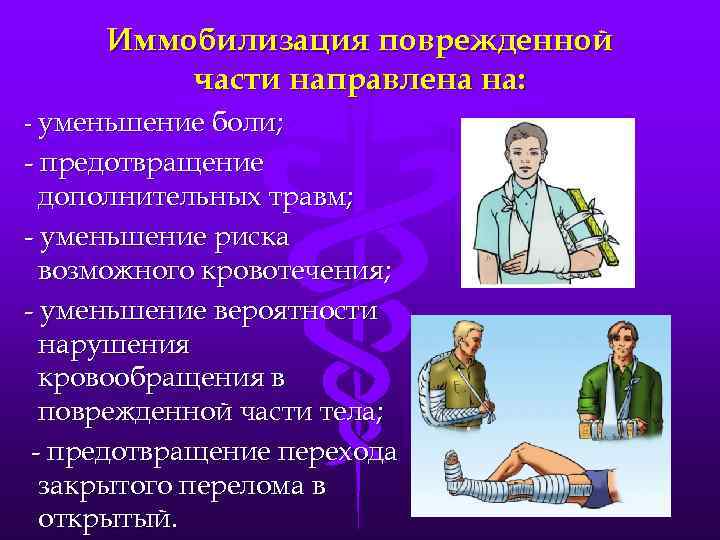 Иммобилизация поврежденной части направлена на:

- уменьшение боли;
- предотвращение дополнительных травм;
- уменьшение риска возможного кровотечения;
- уменьшение вероятности нарушения кровообращения в поврежденной части тела;
- предотвращение перехода закрытого перелома в открытый.